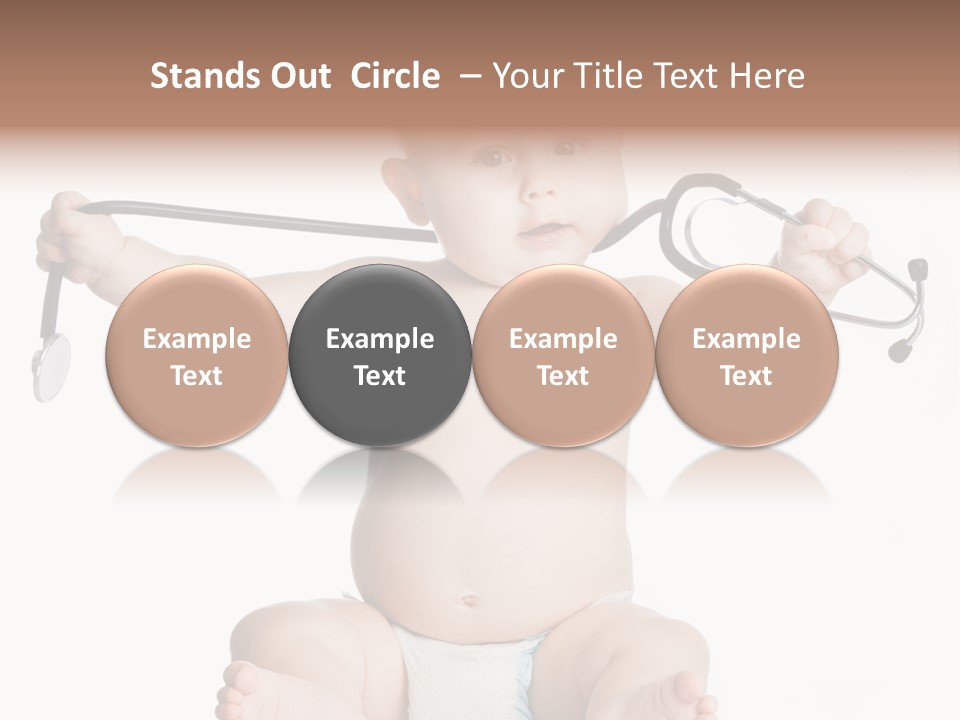 Stands Out Circle – Your Title Text Here

Example Text

Example Text

Example Text

Example Text